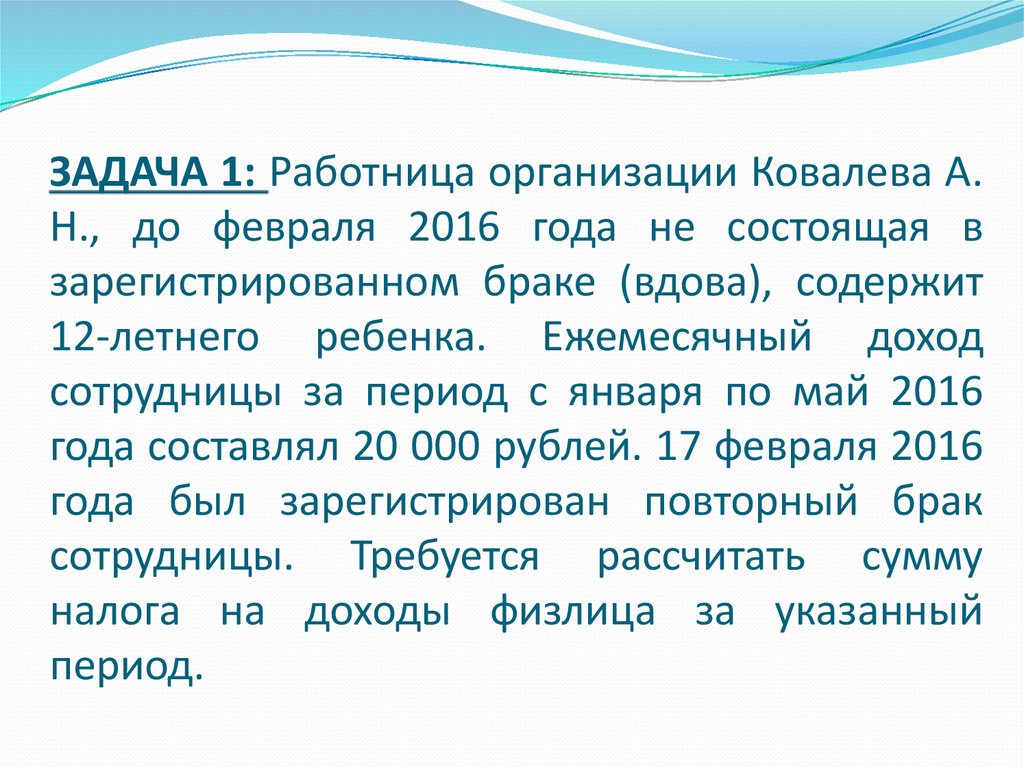 ЗАДАЧА 1: Работница организации Ковалева А. Н., до февраля 2016 года не состоящая в зарегистрированном браке (вдова), содержит 12-летнего ребенка. Ежемесячный доход сотрудницы за период с января по май 2016 года составлял 20 000 рублей. 17 февраля 2016 года был зарегистрирован повторный брак сотрудницы. Требуется рассчитать сумму налога на доходы физлица за указанный период.